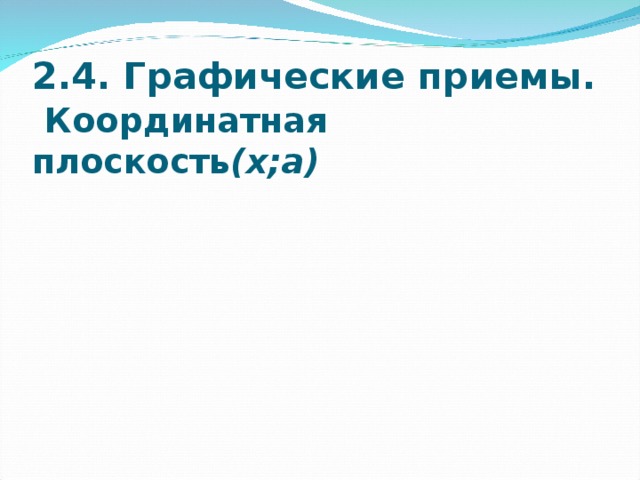 2.4. Графические приемы. Координатная плоскость$(x;a)$